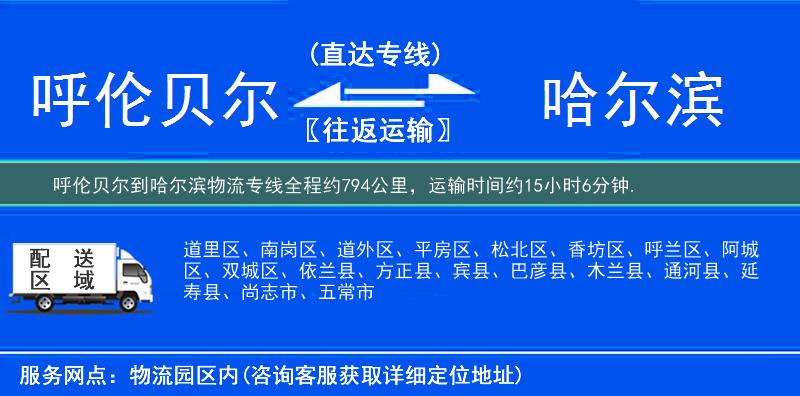 呼伦贝尔

（直达专线）

〖往返运输〗

哈尔滨

呼伦贝尔到哈尔滨物流专线全程约794公里，运输时间约15小时6分钟.

配送区域

道里区、南岗区、道外区、平房区、松北区、香坊区、呼兰区、阿城区、双城区、依兰县、方正县、宾县、巴彦县、木兰县、通河县、延寿县、尚志市、五常市

服务网点：物流园区内(咨询客服获取详细定位地址)